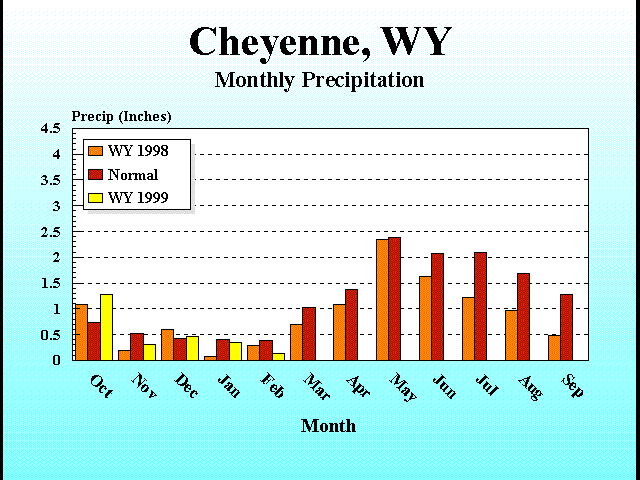 Cheyenne, WY
Monthly Precipitation

Precip (Inches)

4.5
4
3.5
3
2.5
2
1.5
1
0.5
0

WY 1998
Normal
WY 1999

Oct
Nov
Dec
Jan
Feb
Mar
Apr
May
Jun
Jul
Aug
Sep

Month